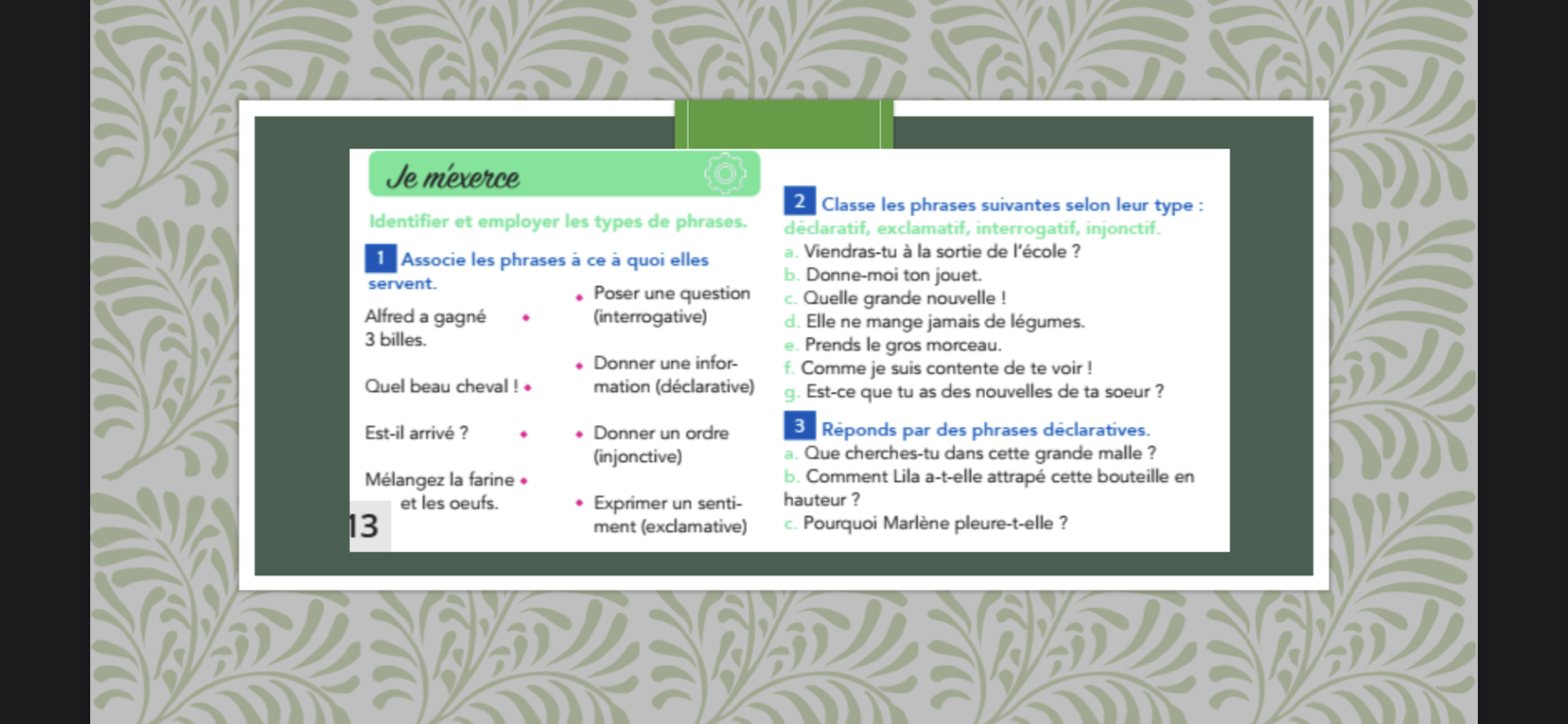 Je m'exerce

Identifier et employer les types de phrases.

1 Associe les phrases à ce à quoi elles servent.

Alfred a gagné 3 billes. •

Quel beau cheval ! •

Est-il arrivé ? •

Mélangez la farine et les oeufs. •

• Poser une question (interrogative)

• Donner une information (déclarative)

• Donner un ordre (injonctive)

• Exprimer un sentiment (exclamative)

13

2 Classe les phrases suivantes selon leur type : déclaratif, exclamatif, interrogatif, injonctif.
a. Viendras-tu à la sortie de l'école ?
b. Donne-moi ton jouet.
c. Quelle grande nouvelle !
d. Elle ne mange jamais de légumes.
e. Prends le gros morceau.
f. Comme je suis contente de te voir !
g. Est-ce que tu as des nouvelles de ta soeur ?

3 Réponds par des phrases déclaratives.
a. Que cherches-tu dans cette grande malle ?
b. Comment Lila a-t-elle attrapé cette bouteille en hauteur ?
c. Pourquoi Marlène pleure-t-elle ?